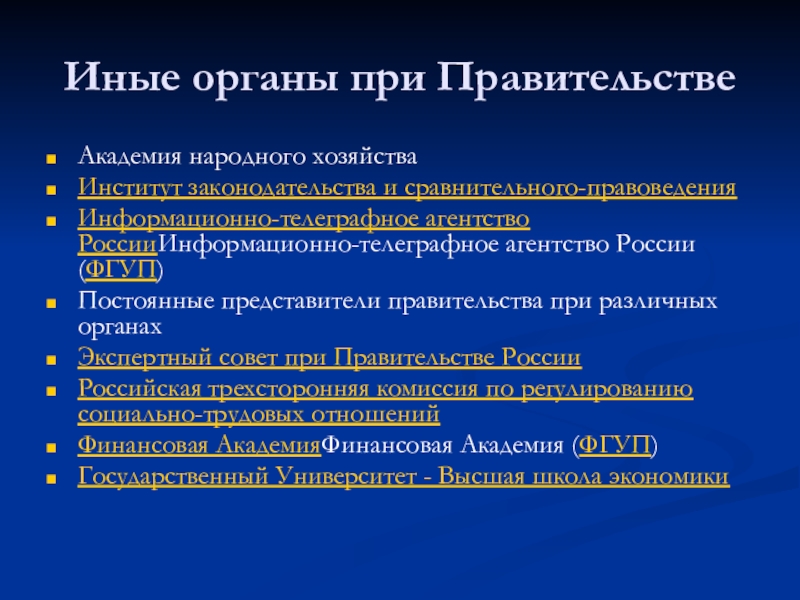 Иные органы при Правительстве

Академия народного хозяйства

Институт законодательства и сравнительного-правоведения

Информационно-телеграфное агентство РоссииИнформационно-телеграфное агентство России (ФГУП)

Постоянные представители правительства при различных органах

Экспертный совет при Правительстве России

Российская трехсторонняя комиссия по регулированию социально-трудовых отношений

Финансовая АкадемияФинансовая Академия (ФГУП)

Государственный Университет - Высшая школа экономики